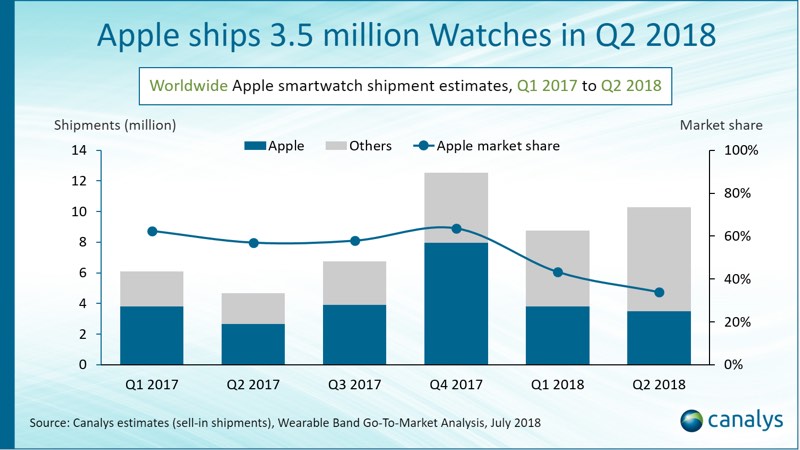 Apple ships 3.5 million Watches in Q2 2018

Worldwide Apple smartwatch shipment estimates, Q1 2017 to Q2 2018

Shipments (million)

Market share

Apple Others Apple market share

14
12
10
8
6
4
2
0

100%
80%
60%
40%
20%
0%

Q1 2017 Q2 2017 Q3 2017 Q4 2017 Q1 2018 Q2 2018

Source: Canalys estimates (sell-in shipments), Wearable Band Go-To-Market Analysis, July 2018

canalys